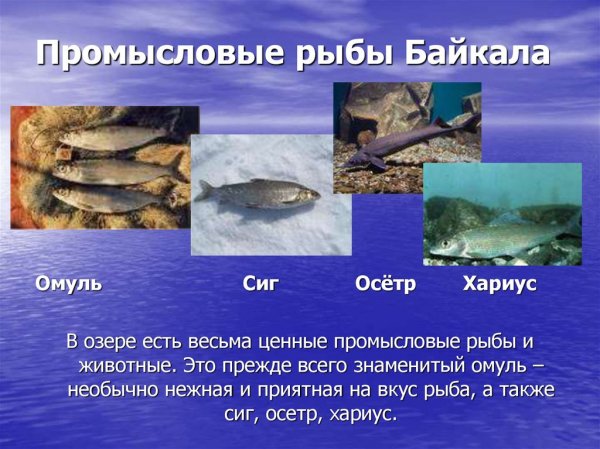 Промысловые рыбы Байкала

Омуль

Сиг

Осётр

Хариус

В озере есть весьма ценные промысловые рыбы и животные. Это прежде всего знаменитый омуль – необычно нежная и приятная на вкус рыба, а также сиг, осетр, хариус.